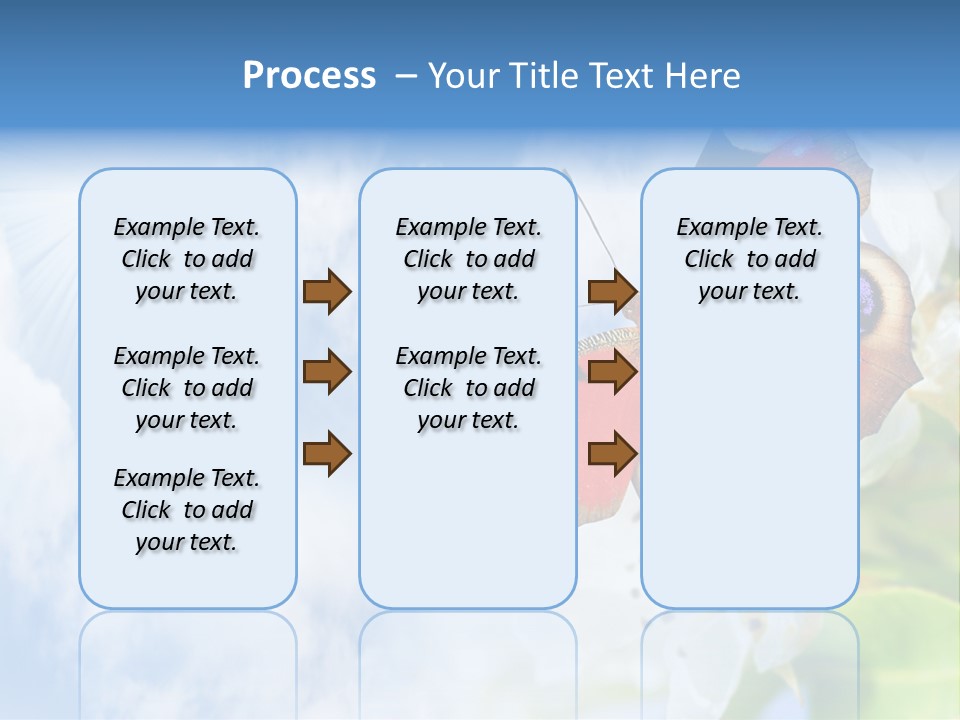 Process – Your Title Text Here

Example Text. Click to add your text.

Example Text. Click to add your text.

Example Text. Click to add your text.

Example Text. Click to add your text.

Example Text. Click to add your text.

Example Text. Click to add your text.